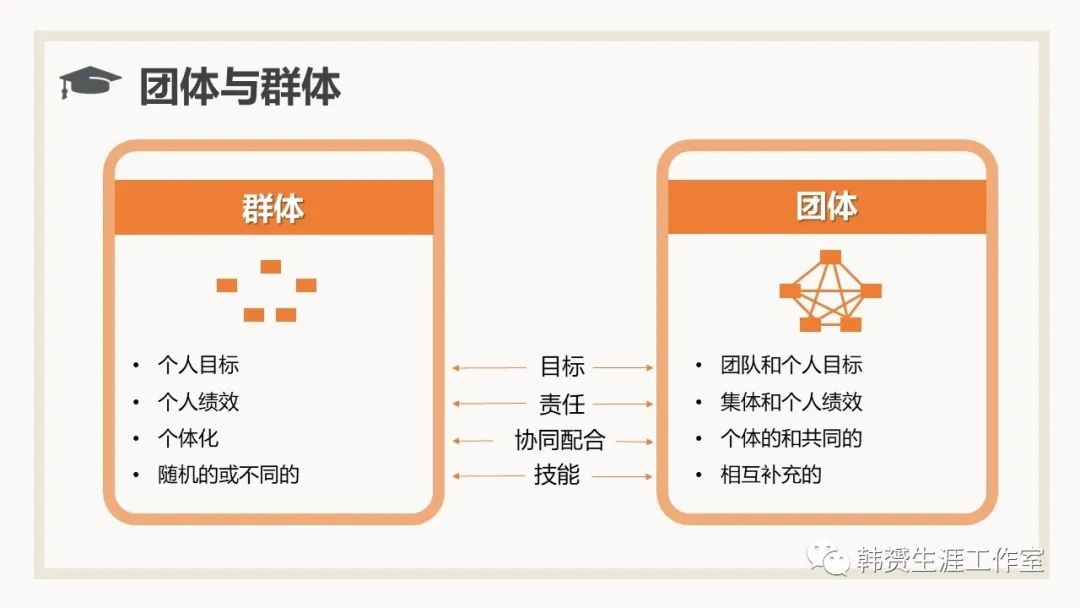 团体与群体

群体

• 个人目标
• 个人绩效
• 个体化
• 随机的或不同的

目标
责任
协同配合
技能

团体

• 团队和个人目标
• 集体和个人绩效
• 个体的和共同的
• 相互补充的

韩赟生涯工作室